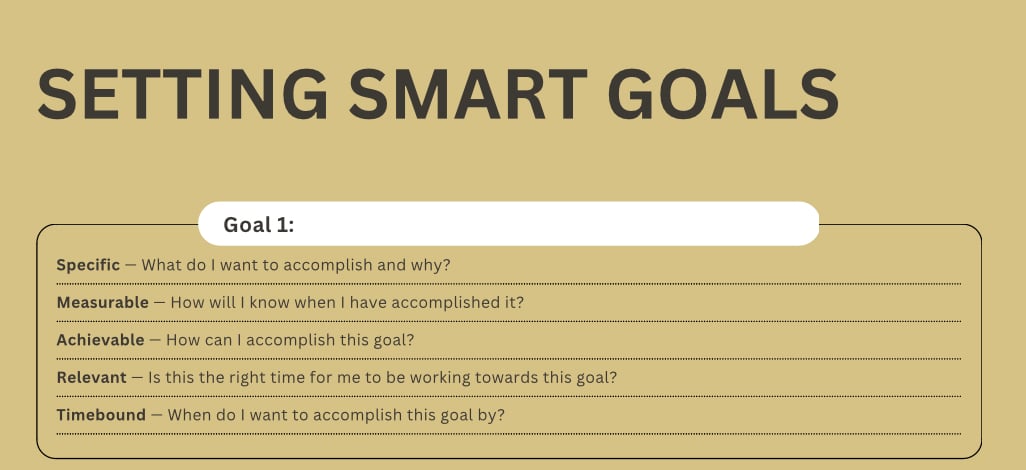 SETTING SMART GOALS

Goal 1:

Specific — What do I want to accomplish and why?

Measurable — How will I know when I have accomplished it?

Achievable — How can I accomplish this goal?

Relevant — Is this the right time for me to be working towards this goal?

Timebound — When do I want to accomplish this goal by?